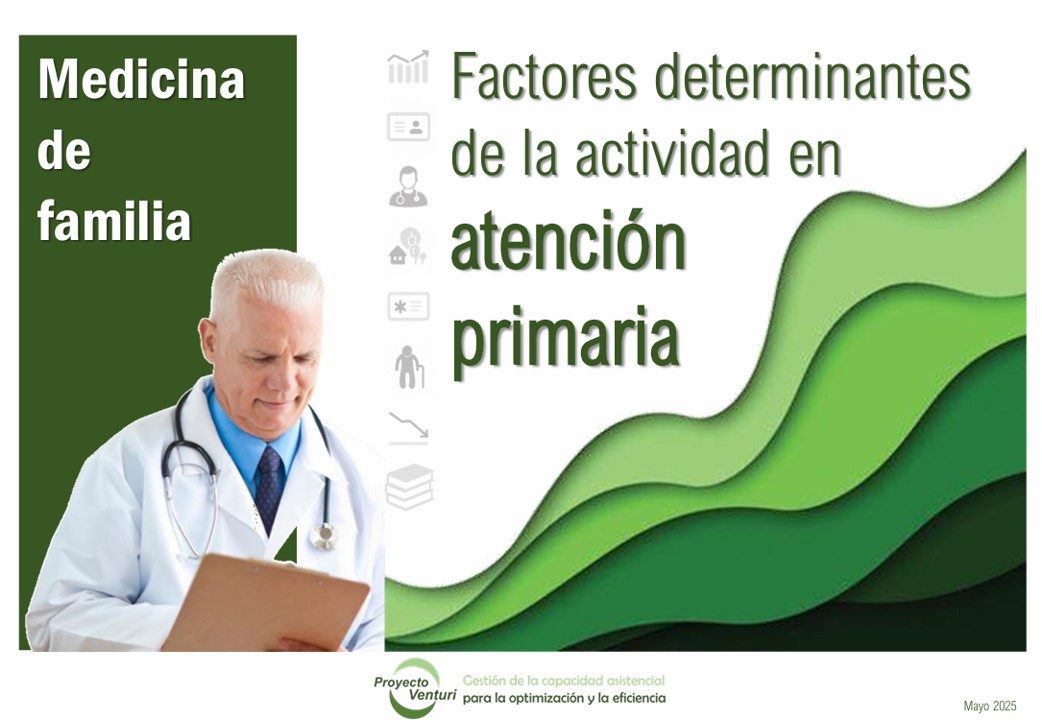 Medicina de familia

Factores determinantes de la actividad en atención primaria

Proyecto Venturi Gestión de la capacidad asistencial para la optimización y la eficiencia

Mayo 2025